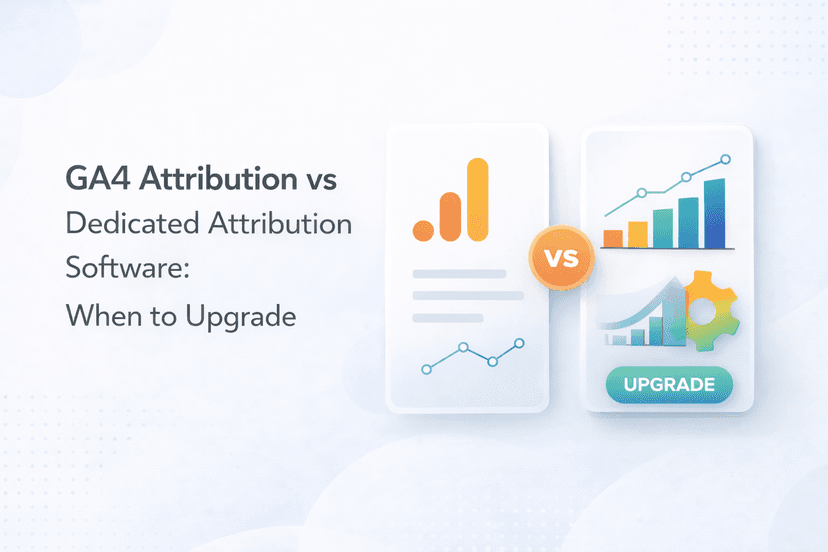 GA4 Attribution vs Dedicated Attribution Software: When to Upgrade

VS

UPGRADE